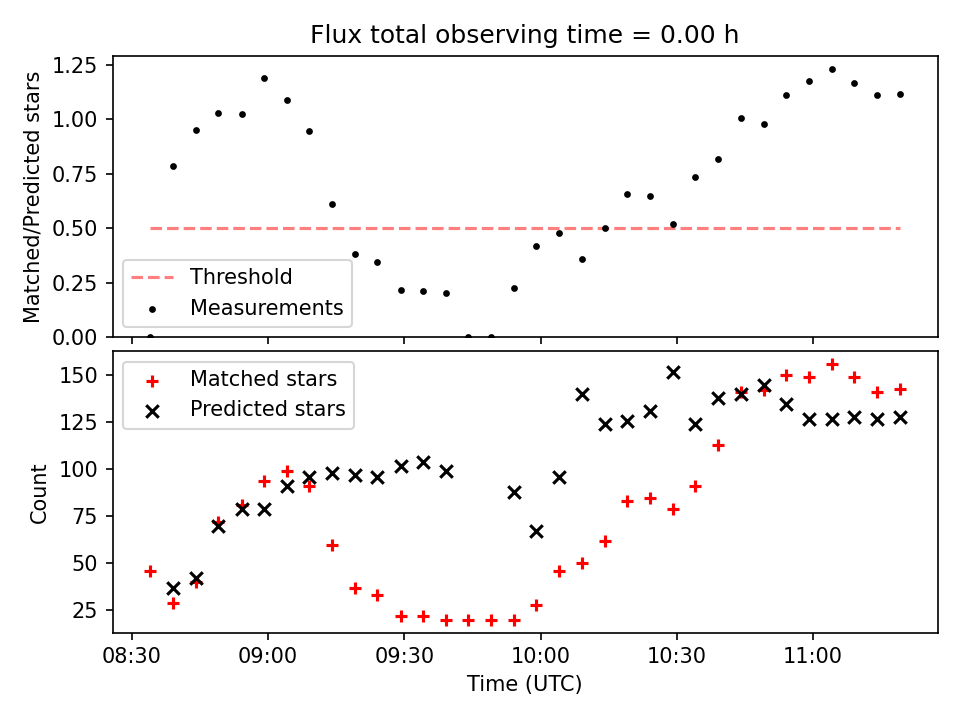 Flux total observing time = 0.00 h

Matched/Predicted stars

1.25
1.00
0.75
0.50
0.25
0.00

Threshold
Measurements

Count

150
125
100
75
50
25

Matched stars
Predicted stars

08:30
09:00
09:30
10:00
10:30
11:00

Time (UTC)